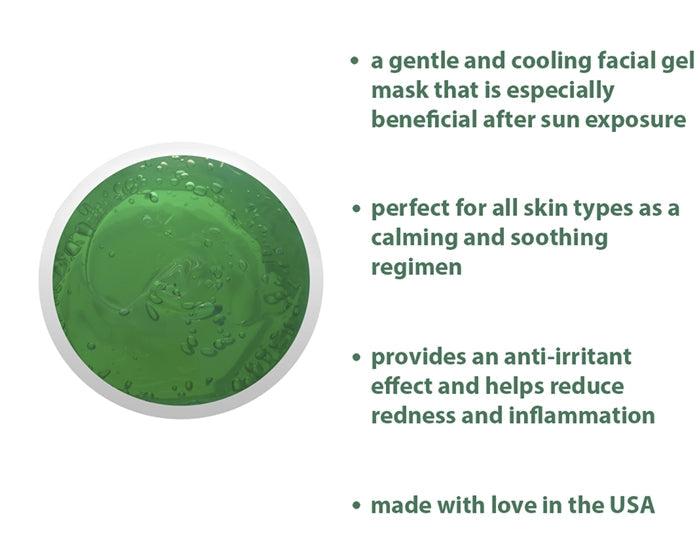 • a gentle and cooling facial gel mask that is especially beneficial after sun exposure

• perfect for all skin types as a calming and soothing regimen

• provides an anti-irritant effect and helps reduce redness and inflammation

• made with love in the USA